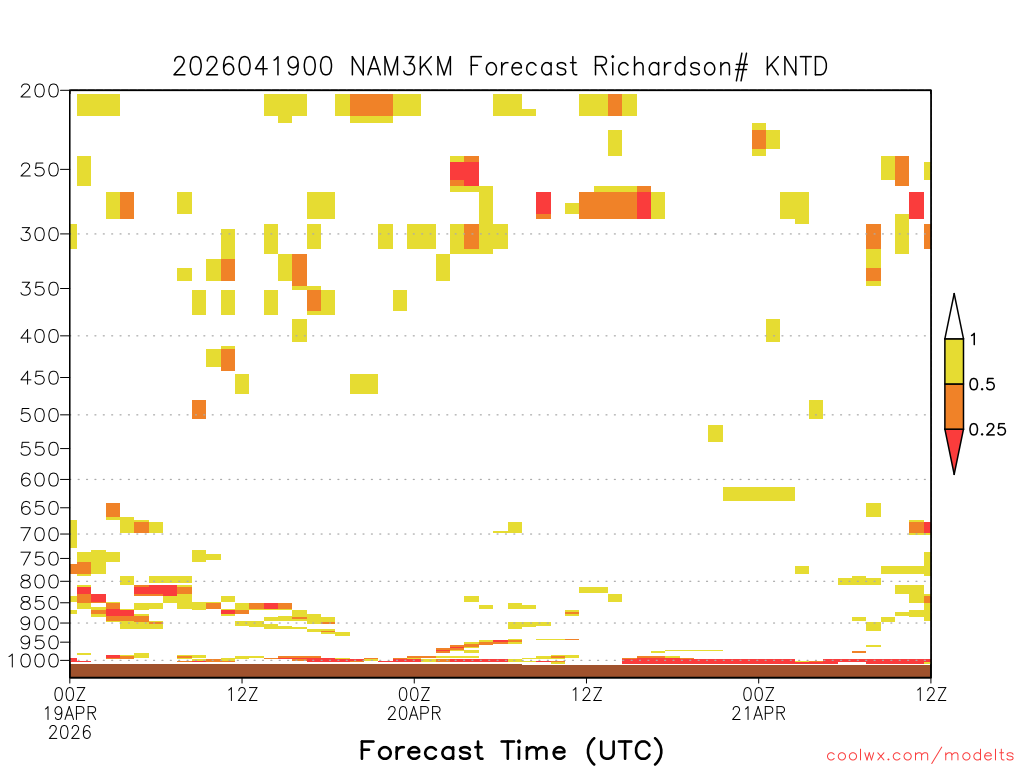 2026041900 NAM3KM Forecast Richardson# KNTD

200
250
300
350
400
450
500
550
600
650
700
750
800
850
900
950
1000

1
0.5
0.25

00Z
19APR
2026
12Z
00Z
20APR
12Z
00Z
21APR
12Z

Forecast Time (UTC)

coolwx.com/modelts